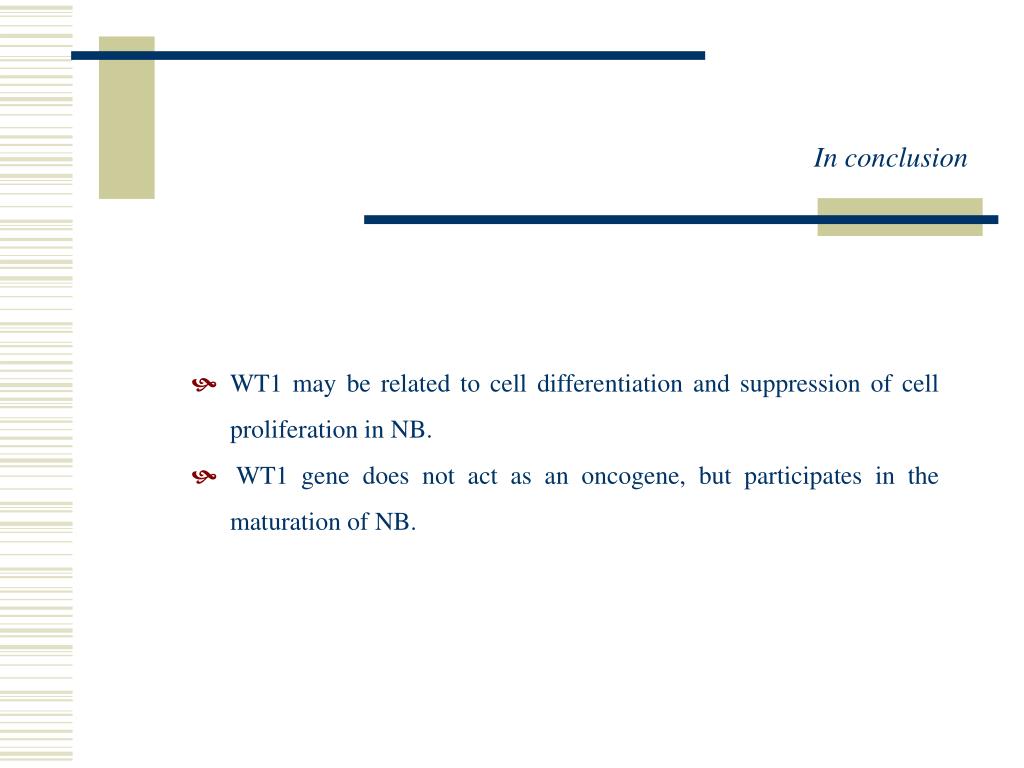 In conclusion

WT1 may be related to cell differentiation and suppression of cell proliferation in NB.

WT1 gene does not act as an oncogene, but participates in the maturation of NB.